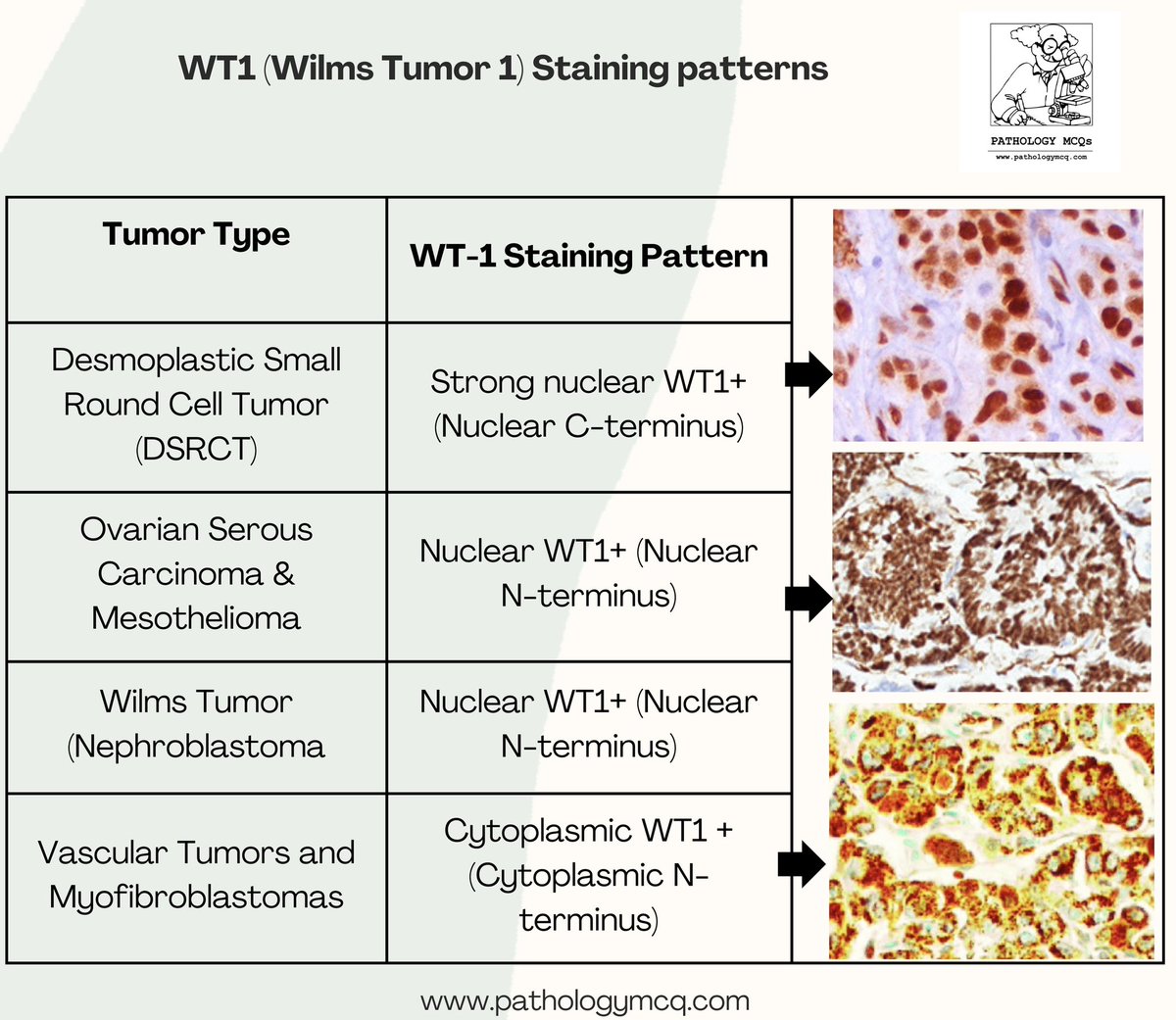 WT1 (Wilms Tumor 1) Staining patterns

PATHOLOGY MCQs
www.pathologymcq.com

| Tumor Type | WT-1 Staining Pattern |
|---|---|
| Desmoplastic Small Round Cell Tumor (DSRCT) | Strong nuclear WT1+ (Nuclear C-terminus) |
| Ovarian Serous Carcinoma & Mesothelioma | Nuclear WT1+ (Nuclear N-terminus) |
| Wilms Tumor (Nephroblastoma | Nuclear WT1+ (Nuclear N-terminus) |
| Vascular Tumors and Myofibroblastomas | Cytoplasmic WT1 + (Cytoplasmic N-terminus) |

www.pathologymcq.com